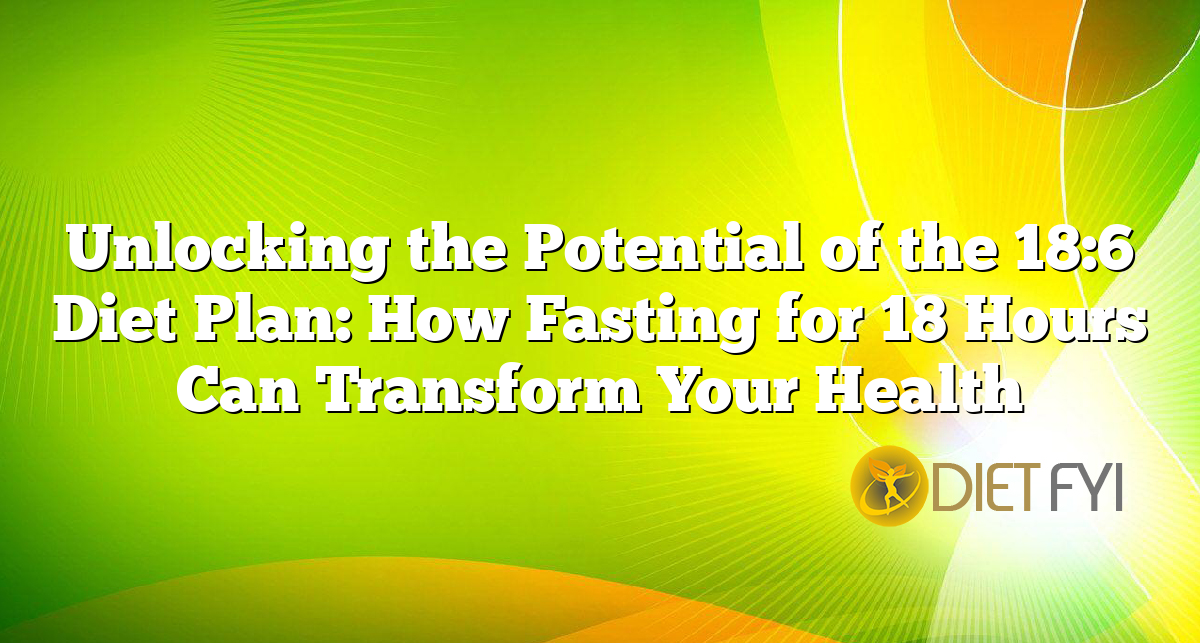 Unlocking the Potential of the 18:6 Diet Plan: How Fasting for 18 Hours Can Transform Your Health

DIET FYI